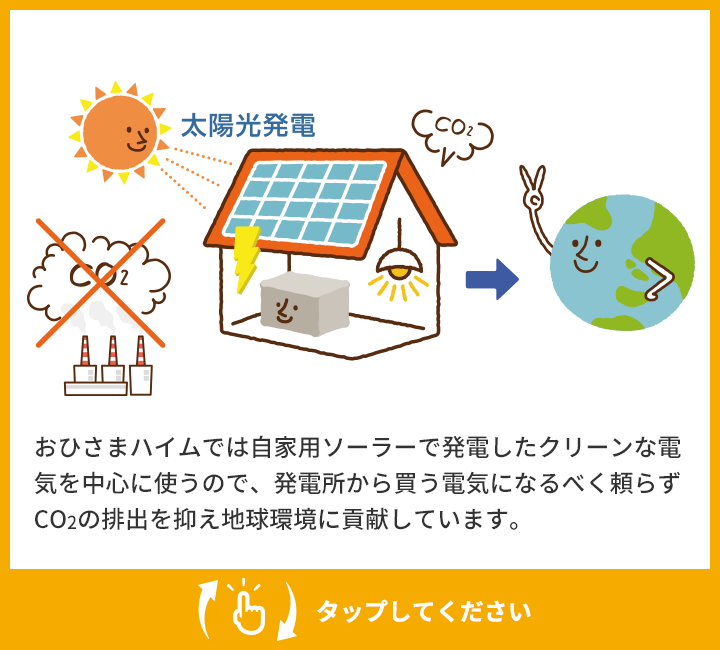 太陽光発電

$CO_2$

$CO_2$

おひさまハイムでは自家用ソーラーで発電したクリーンな電気を中心に使うので、発電所から買う電気になるべく頼らず$CO_2$の排出を抑え地球環境に貢献しています。

タップしてください